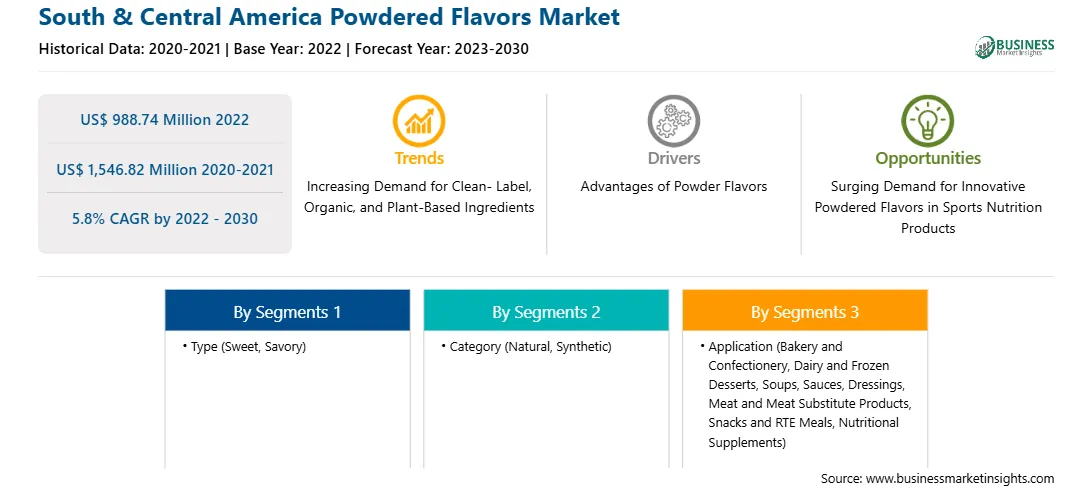 South & Central America Powdered Flavors Market

Historical Data: 2020-2021 | Base Year: 2022 | Forecast Year: 2023-2030

BUSINESS
Market Insights

US$ 988.74 Million 2022

US$ 1,546.82 Million 2020-2021

5.8% CAGR by 2022 - 2030

Trends
Increasing Demand for Clean- Label, Organic, and Plant-Based Ingredients

Drivers
Advantages of Powder Flavors

Opportunities
Surging Demand for Innovative Powdered Flavors in Sports Nutrition Products

By Segments 1
• Type (Sweet, Savory)

By Segments 2
• Category (Natural, Synthetic)

By Segments 3
• Application (Bakery and Confectionery, Dairy and Frozen Desserts, Soups, Sauces, Dressings, Meat and Meat Substitute Products, Snacks and RTE Meals, Nutritional Supplements)

Source: www.businessmarketinsights.com